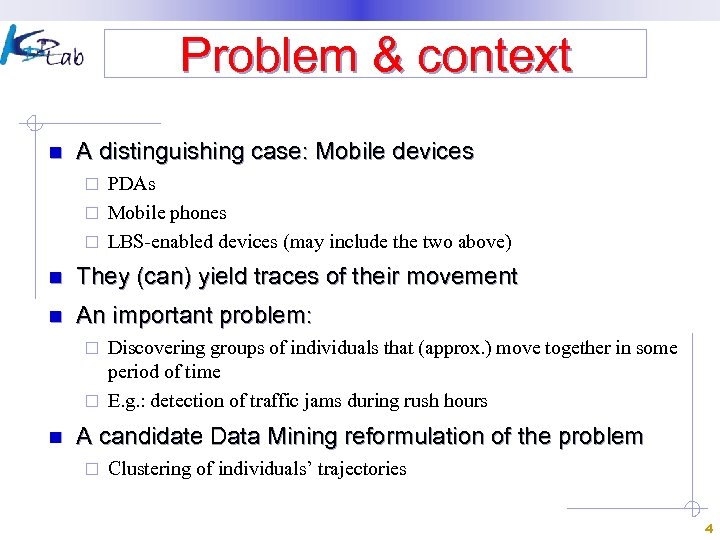 KDDLab

Problem & context

A distinguishing case: Mobile devices
PDAs
Mobile phones
LBS-enabled devices (may include the two above)

They (can) yield traces of their movement

An important problem:
Discovering groups of individuals that (approx.) move together in some period of time
E.g.: detection of traffic jams during rush hours

A candidate Data Mining reformulation of the problem
Clustering of individuals' trajectories

4